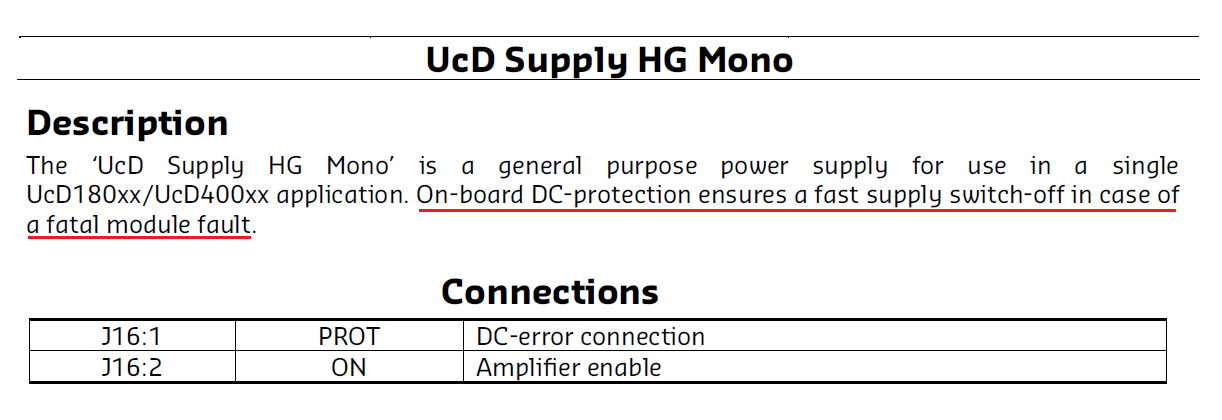 UcD Supply HG Mono

Description

The 'UcD Supply HG Mono' is a general purpose power supply for use in a single UcD180xx/UcD400xx application. On-board DC-protection ensures a fast supply switch-off in case of a fatal module fault.

Connections

| J16:1 | PROT | DC-error connection |
|---|---|---|
| J16:2 | ON | Amplifier enable |